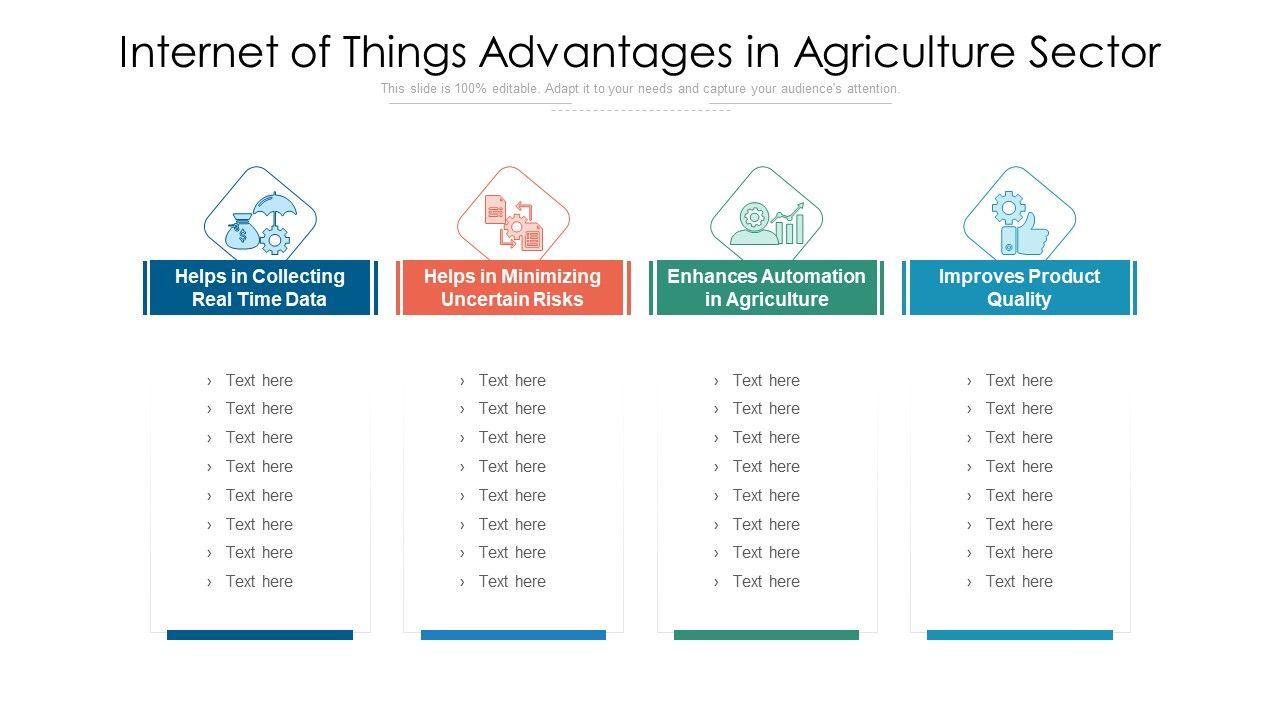 Internet of Things Advantages in Agriculture Sector

This slide is 100% editable. Adapt it to your needs and capture your audience's attention.

Helps in Collecting Real Time Data

› Text here
› Text here
› Text here
› Text here
› Text here
› Text here
› Text here
› Text here

Helps in Minimizing Uncertain Risks

› Text here
› Text here
› Text here
› Text here
› Text here
› Text here
› Text here
› Text here

Enhances Automation in Agriculture

› Text here
› Text here
› Text here
› Text here
› Text here
› Text here
› Text here
› Text here

Improves Product Quality

› Text here
› Text here
› Text here
› Text here
› Text here
› Text here
› Text here
› Text here